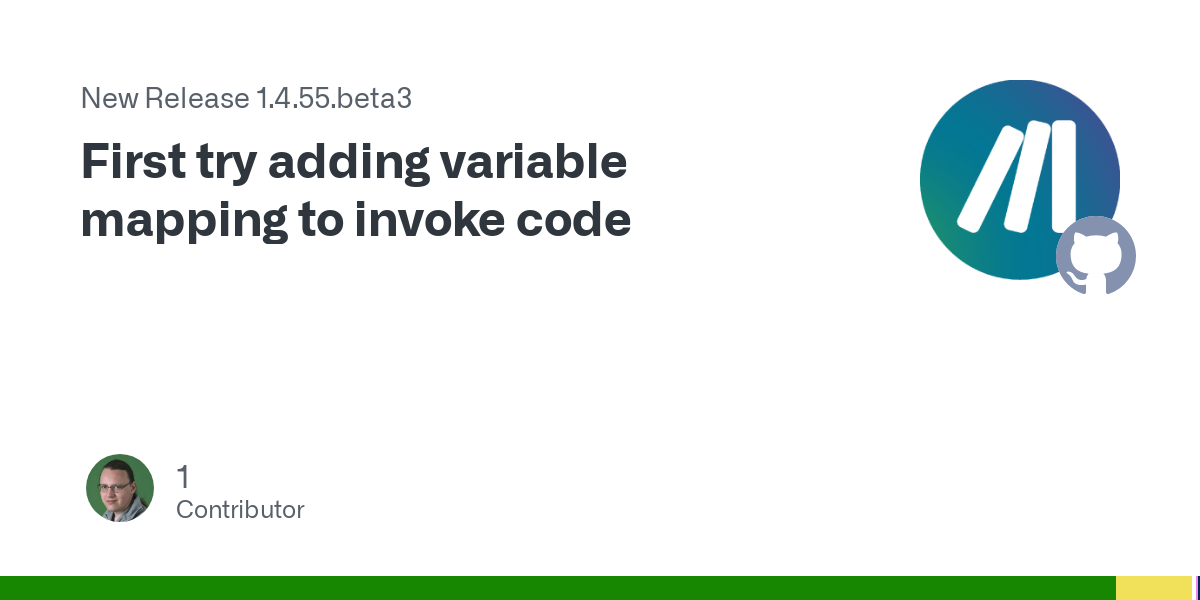 New Release 1.4.55.beta3

First try adding variable mapping to invoke code

1
Contributor